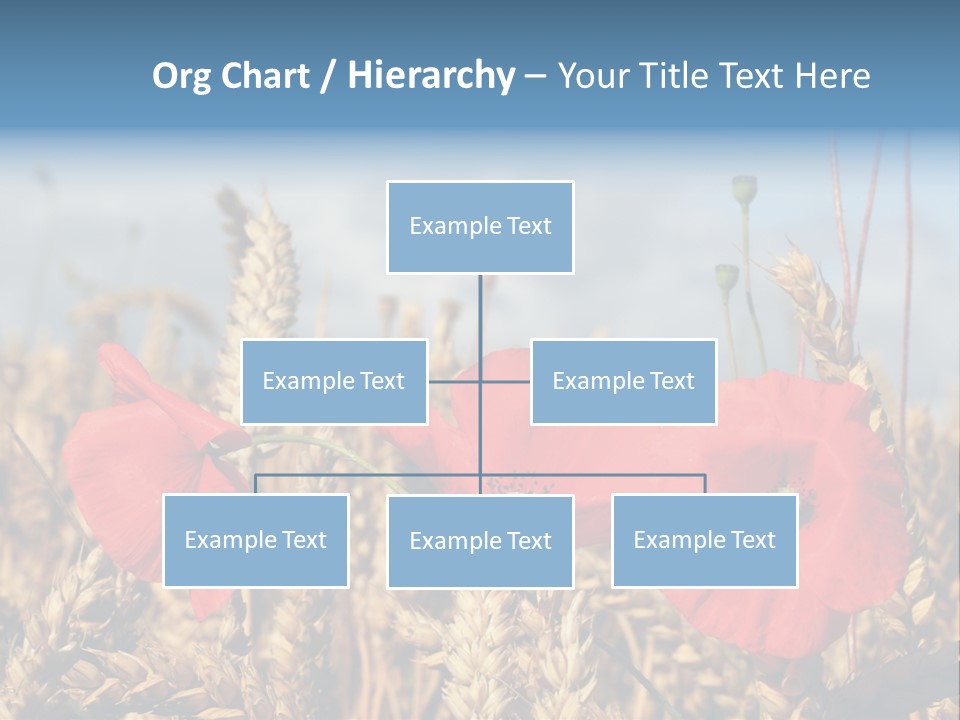 Org Chart / Hierarchy – Your Title Text Here

Example Text

Example Text

Example Text

Example Text

Example Text

Example Text